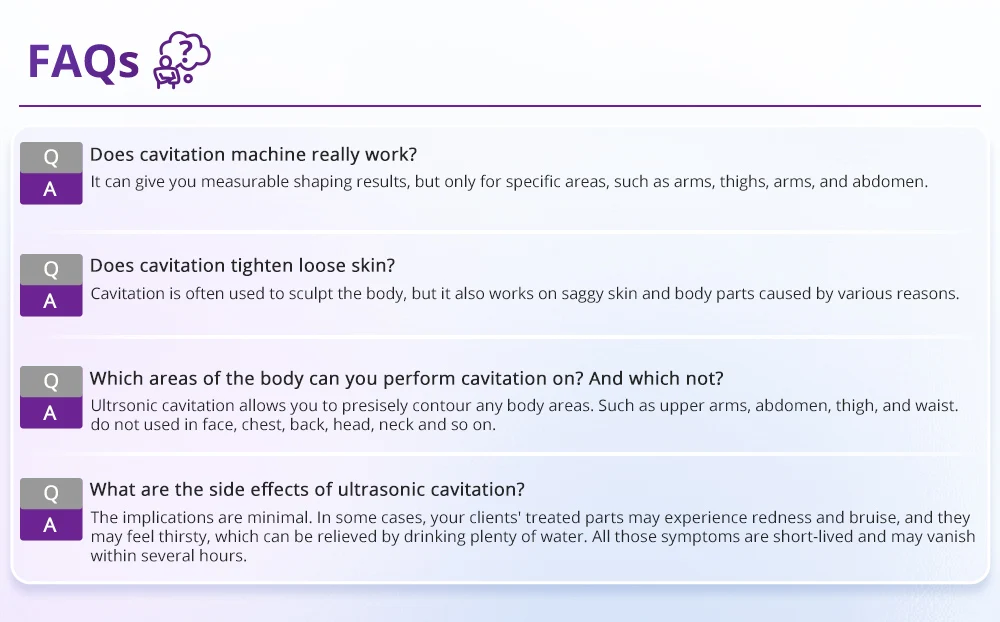 FAQs

Q
Does cavitation machine really work?
A
It can give you measurable shaping results, but only for specific areas, such as arms, thighs, arms, and abdomen.

Q
Does cavitation tighten loose skin?
A
Cavitation is often used to sculpt the body, but it also works on saggy skin and body parts caused by various reasons.

Q
Which areas of the body can you perform cavitation on? And which not?
A
Ultrsonic cavitation allows you to presisely contour any body areas. Such as upper arms, abdomen, thigh, and waist. do not used in face, chest, back, head, neck and so on.

Q
What are the side effects of ultrasonic cavitation?
A
The implications are minimal. In some cases, your clients' treated parts may experience redness and bruise, and they may feel thirsty, which can be relieved by drinking plenty of water. All those symptoms are short-lived and may vanish within several hours.